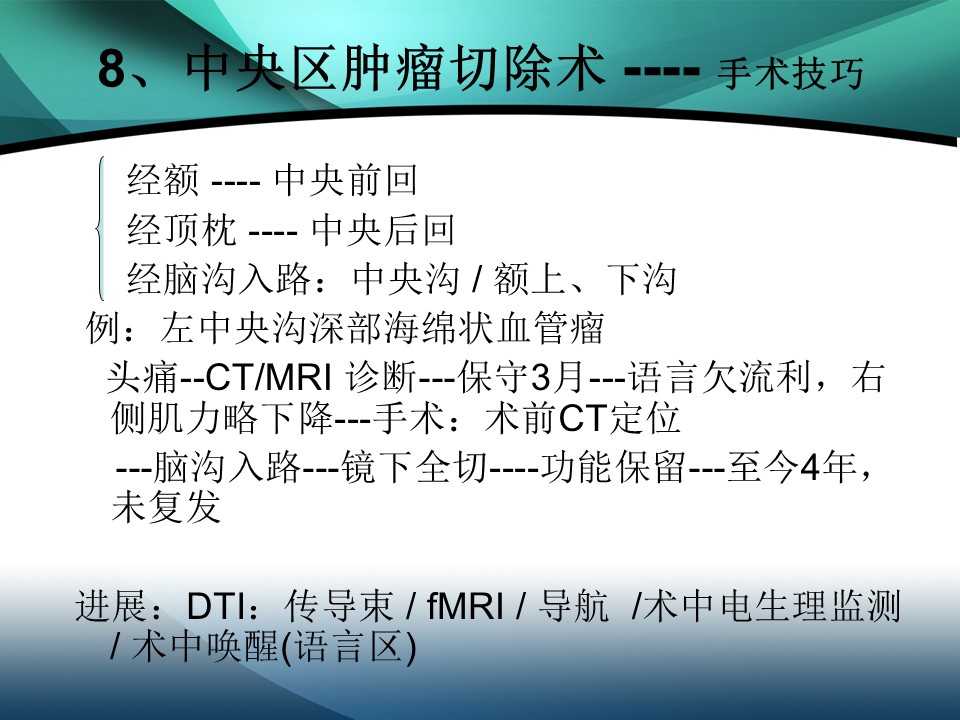 8、中央区肿瘤切除术 ---- 手术技巧

经额 ---- 中央前回
经顶枕 ---- 中央后回
经脑沟入路：中央沟 / 额上、下沟

例：左中央沟深部海绵状血管瘤

头痛--CT/MRI 诊断---保守3月---语言欠流利，右侧肌力略下降---手术：术前CT定位

---脑沟入路---镜下全切----功能保留---至今4年，未复发

进展：DTI：传导束 / fMRI / 导航 /术中电生理监测 / 术中唤醒(语言区)